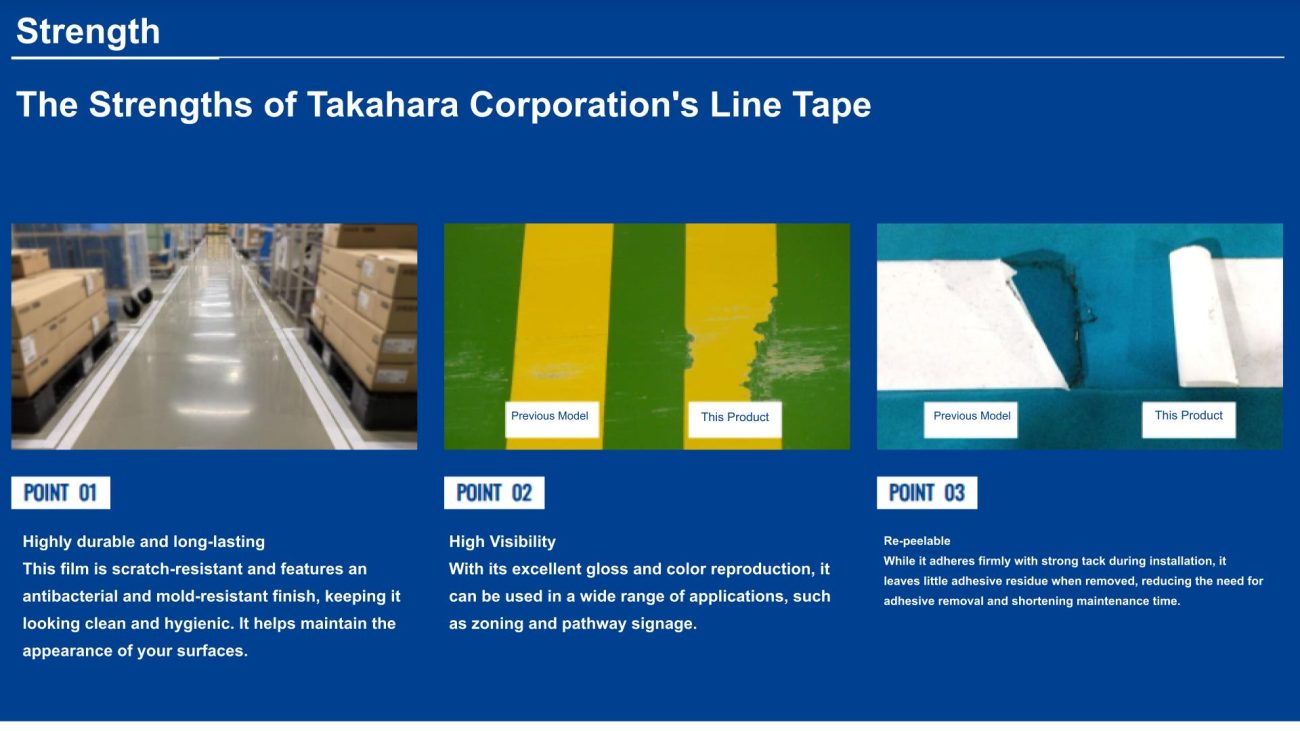 Strength

The Strengths of Takahara Corporation's Line Tape

POINT 01

Highly durable and long-lasting
This film is scratch-resistant and features an antibacterial and mold-resistant finish, keeping it looking clean and hygienic. It helps maintain the appearance of your surfaces.

Previous Model

This Product

POINT 02

High Visibility
With its excellent gloss and color reproduction, it can be used in a wide range of applications, such as zoning and pathway signage.

Previous Model

This Product

POINT 03

Re-peelable
While it adheres firmly with strong tack during installation, it leaves little adhesive residue when removed, reducing the need for adhesive removal and shortening maintenance time.